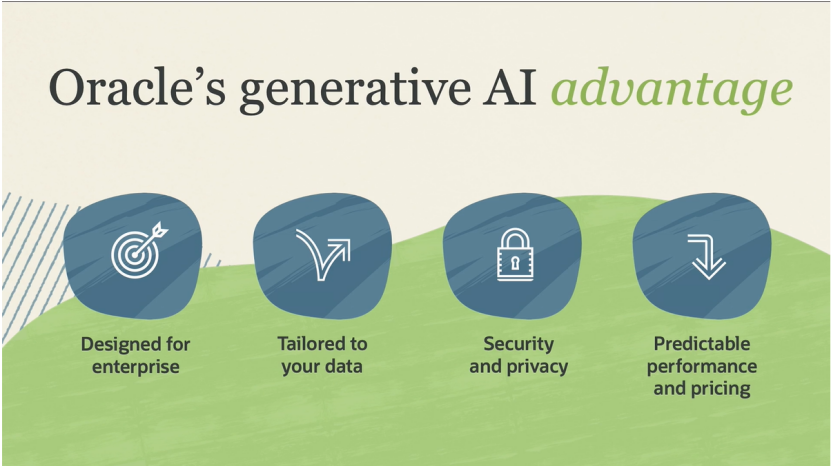 Oracle's generative AI advantage

Designed for enterprise

Tailored to your data

Security and privacy

Predictable performance and pricing